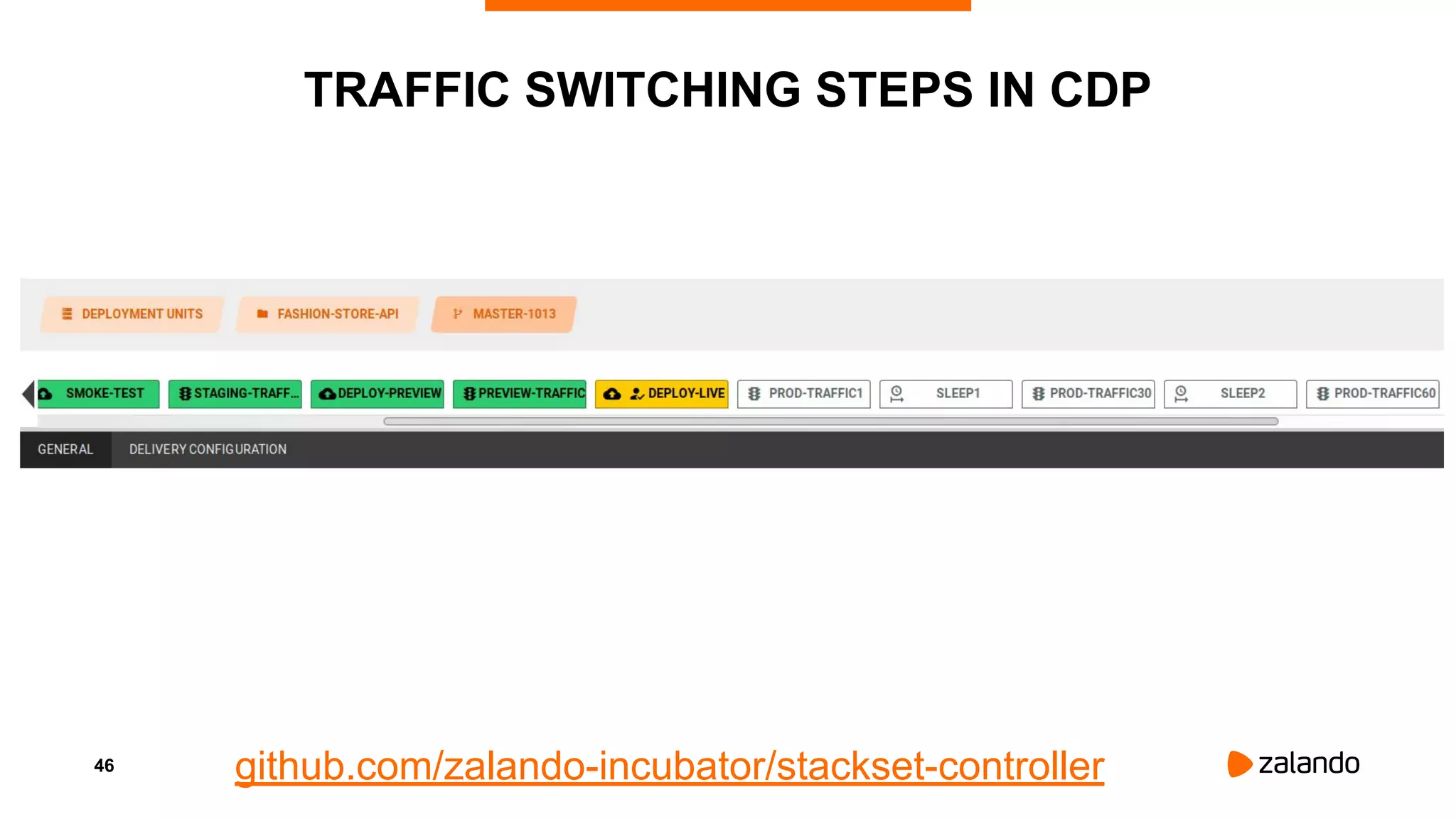 TRAFFIC SWITCHING STEPS IN CDP

DEPLOYMENT UNITS
FASHION-STORE-API
MASTER-1013

SMOKE-TEST
STAGING-TRAFF...
DEPLOY-PREVIEW
PREVIEW-TRAFFIC
DEPLOY-LIVE
PROD-TRAFFIC1
SLEEP1
PROD-TRAFFIC30
SLEEP2
PROD-TRAFFIC60

GENERAL
DELIVERY CONFIGURATION

46
github.com/zalando-incubator/stackset-controller
zalando